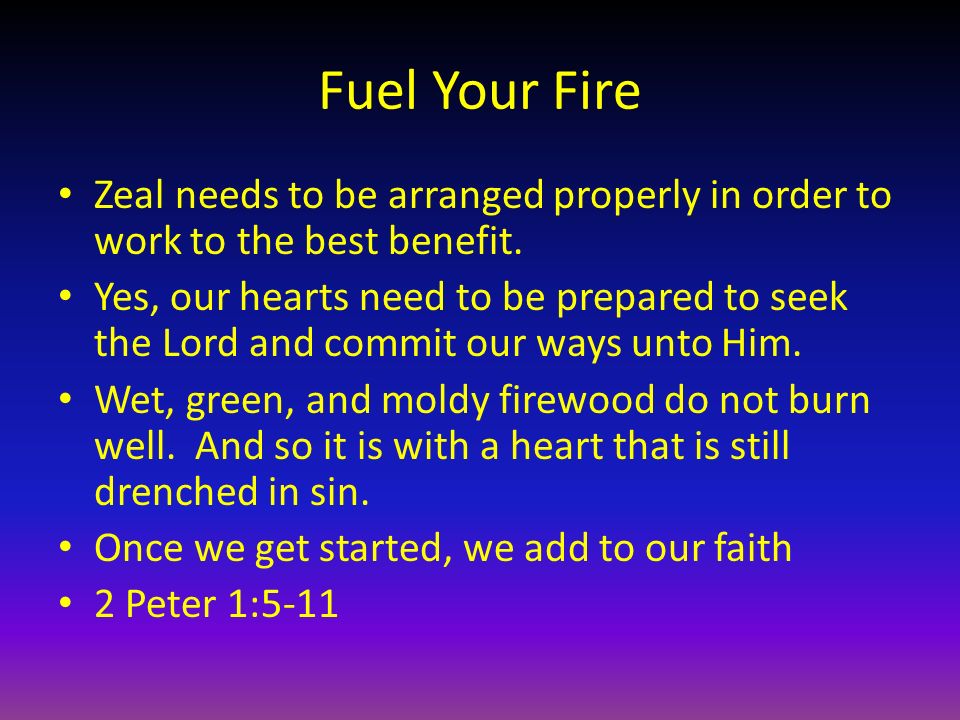 Fuel Your Fire

• Zeal needs to be arranged properly in order to work to the best benefit.
• Yes, our hearts need to be prepared to seek the Lord and commit our ways unto Him.
• Wet, green, and moldy firewood do not burn well. And so it is with a heart that is still drenched in sin.
• Once we get started, we add to our faith
• 2 Peter 1:5-11